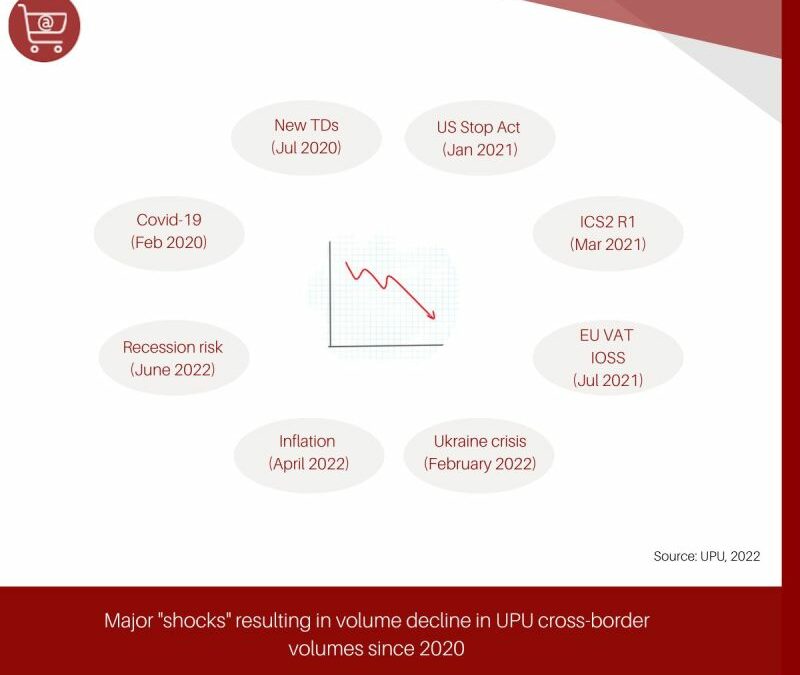 @

New TDs
(Jul 2020)

US Stop Act
(Jan 2021)

Covid-19
(Feb 2020)

ICS2 R1
(Mar 2021)

Recession risk
(June 2022)

EU VAT
IOSS
(Jul 2021)

Inflation
(April 2022)

Ukraine crisis
(February 2022)

Source: UPU, 2022

Major "shocks" resulting in volume decline in UPU cross-border volumes since 2020